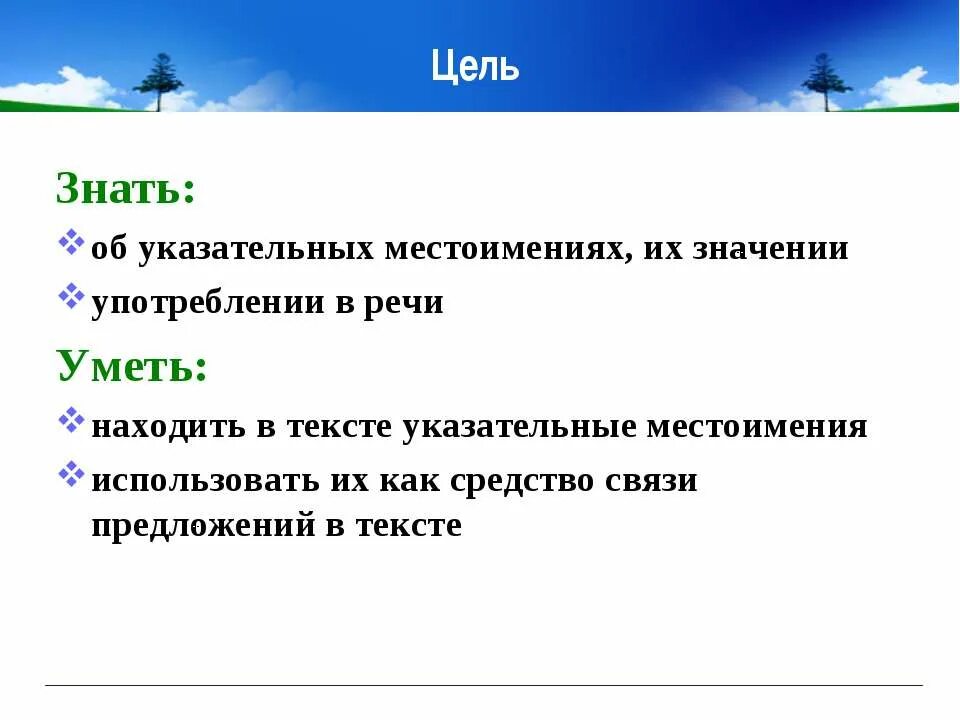 Цель

Знать:

❖ об указательных местоимениях, их значении

❖ употреблении в речи

Уметь:

❖ находить в тексте указательные местоимения

❖ использовать их как средство связи предложений в тексте